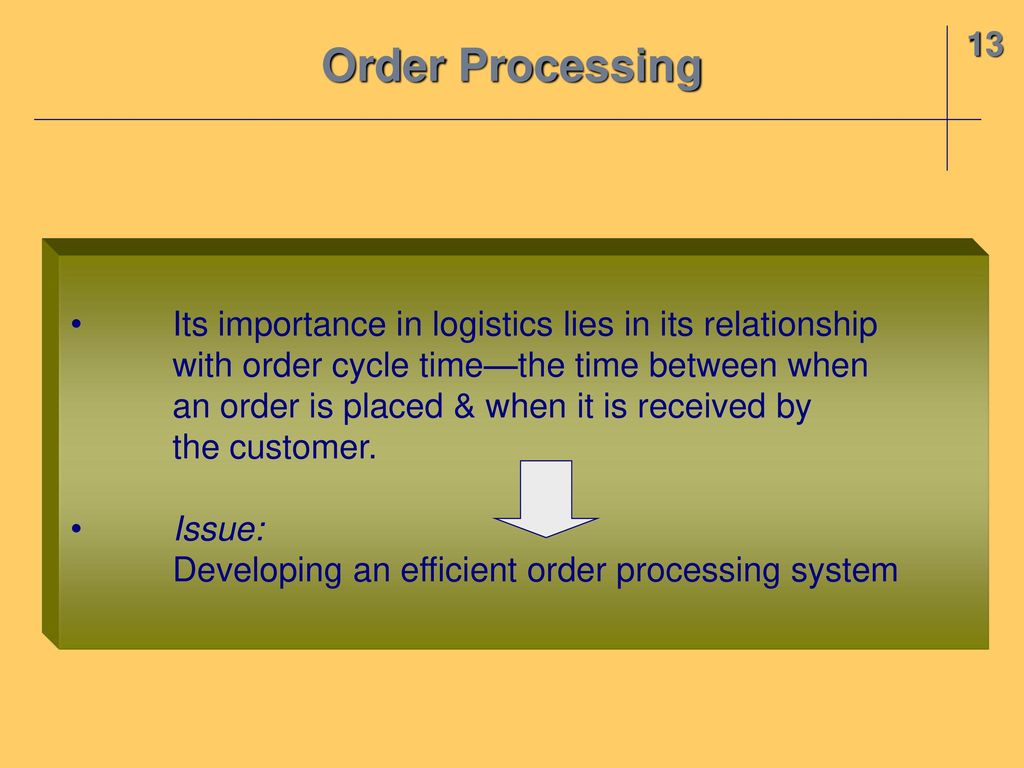 Order Processing

13

• Its importance in logistics lies in its relationship with order cycle time—the time between when an order is placed & when it is received by the customer.

• Issue:
Developing an efficient order processing system